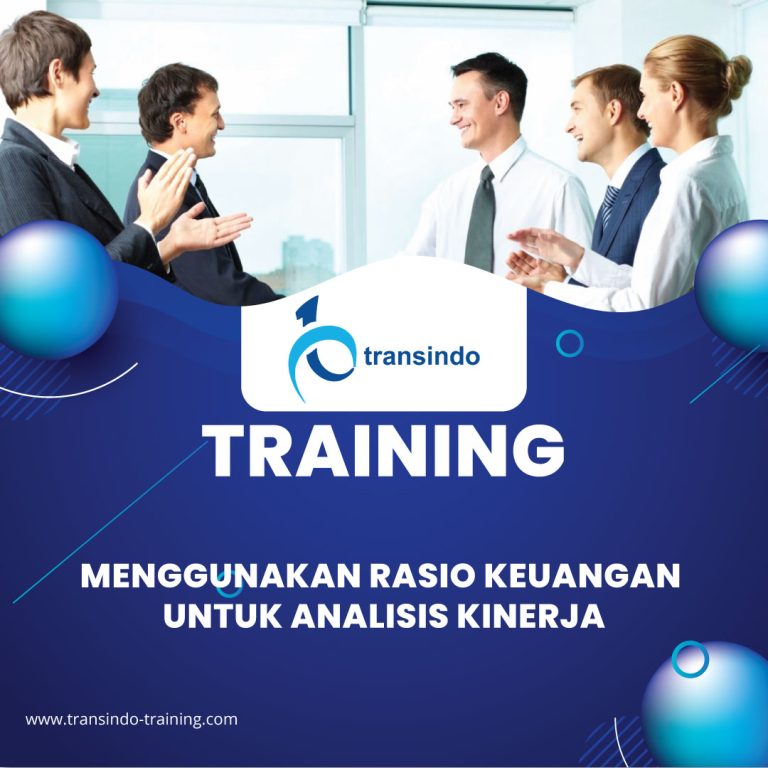 transindo

TRAINING

MENGGUNAKAN RASIO KEUANGAN UNTUK ANALISIS KINERJA

www.transindo-training.com